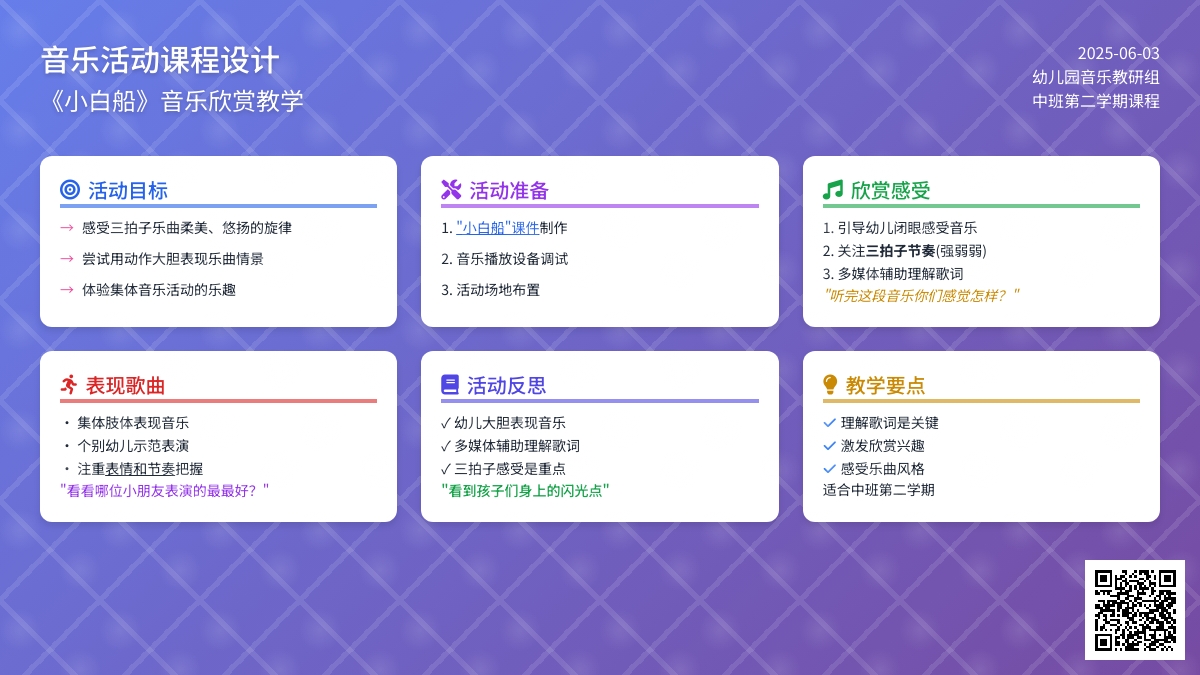 音乐活动课程设计
《小白船》音乐欣赏教学

2025-06-03
幼儿园音乐教研组
中班第二学期课程

活动目标
→ 感受三拍子乐曲柔美、悠扬的旋律
→ 尝试用动作大胆表现乐曲情景
→ 体验集体音乐活动的乐趣

活动准备
1. "小白船"课件制作
2. 音乐播放设备调试
3. 活动场地布置

欣赏感受
1. 引导幼儿闭眼感受音乐
2. 关注三拍子节奏(强弱弱)
3. 多媒体辅助理解歌词
"听完这段音乐你们感觉怎样？"

表现歌曲
・ 集体肢体表现音乐
・ 个别幼儿示范表演
・ 注重表情和节奏把握
"看看哪位小朋友表演的最最好？"

活动反思
✓ 幼儿大胆表现音乐
✓ 多媒体辅助理解歌词
✓ 三拍子感受是重点
"看到孩子们身上的闪光点"

教学要点
✓ 理解歌词是关键
✓ 激发欣赏兴趣
✓ 感受乐曲风格
适合中班第二学期